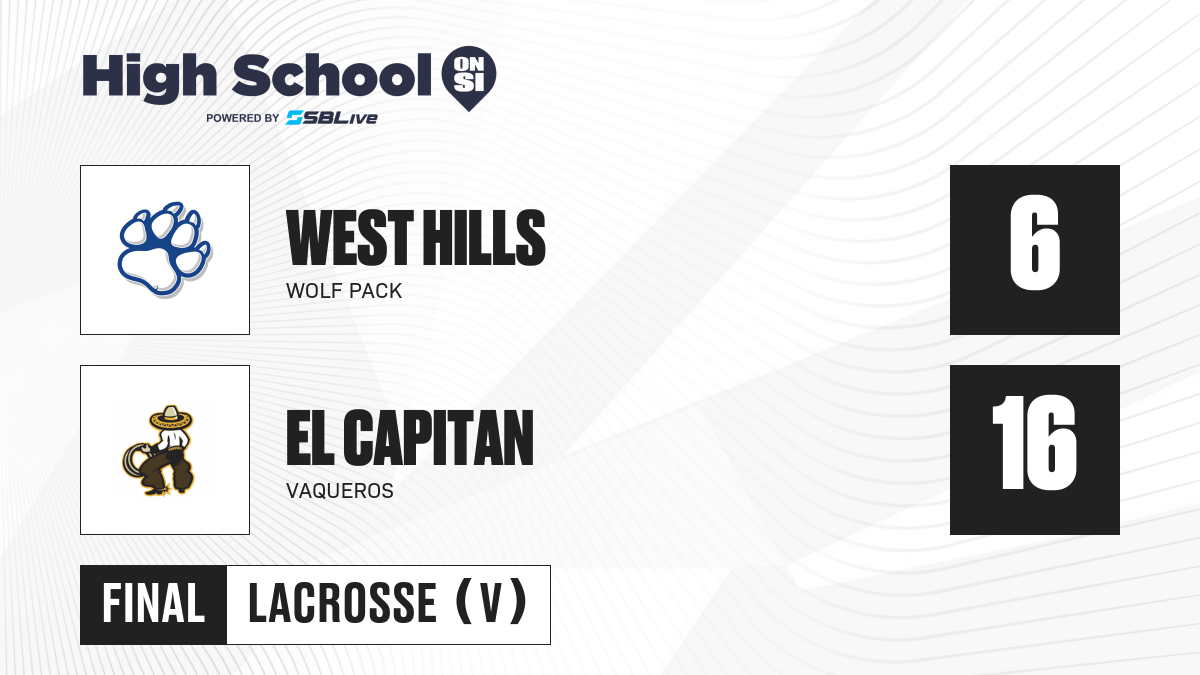 High School ON SI
POWERED BY SBLive

WEST HILLS
WOLF PACK
6

EL CAPITAN
VAQUEROS
16

FINAL
LACROSSE (V)